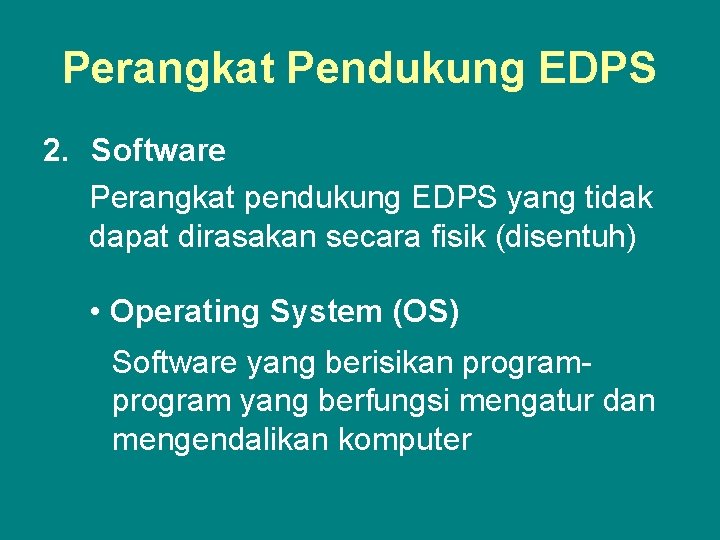 Perangkat Pendukung EDPS

2. Software

Perangkat pendukung EDPS yang tidak dapat dirasakan secara fisik (disentuh)

• Operating System (OS)

Software yang berisikan program-program yang berfungsi mengatur dan mengendalikan komputer